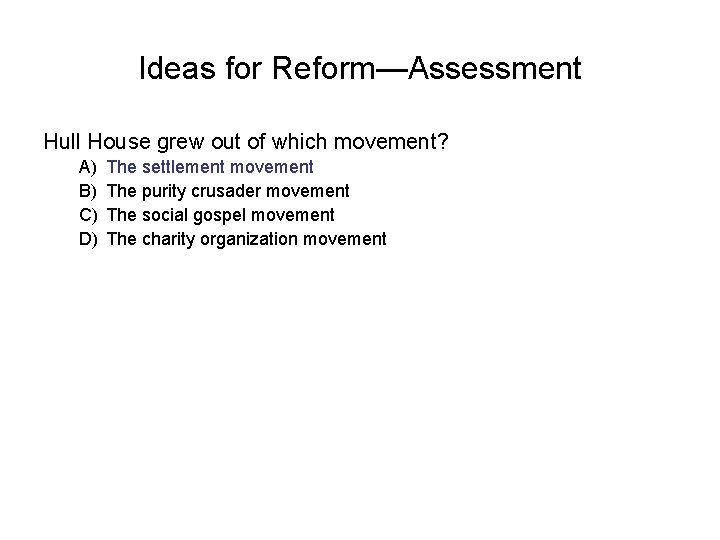 Ideas for Reform—Assessment

Hull House grew out of which movement?

A) The settlement movement
B) The purity crusader movement
C) The social gospel movement
D) The charity organization movement